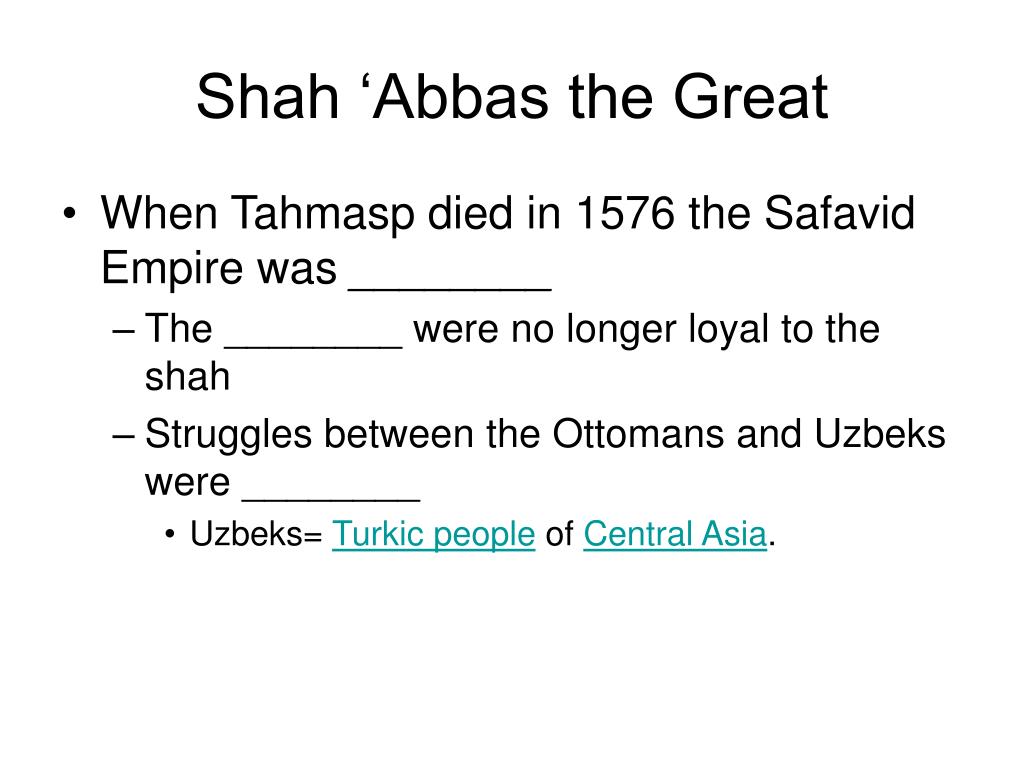 Shah ‘Abbas the Great

• When Tahmasp died in 1576 the Safavid Empire was ________

– The ________ were no longer loyal to the shah

– Struggles between the Ottomans and Uzbeks were ________

• Uzbeks= Turkic people of Central Asia.